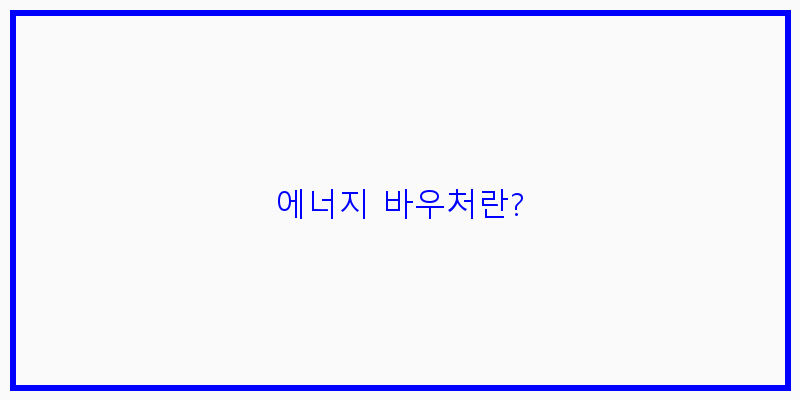 에너지 바우처란?